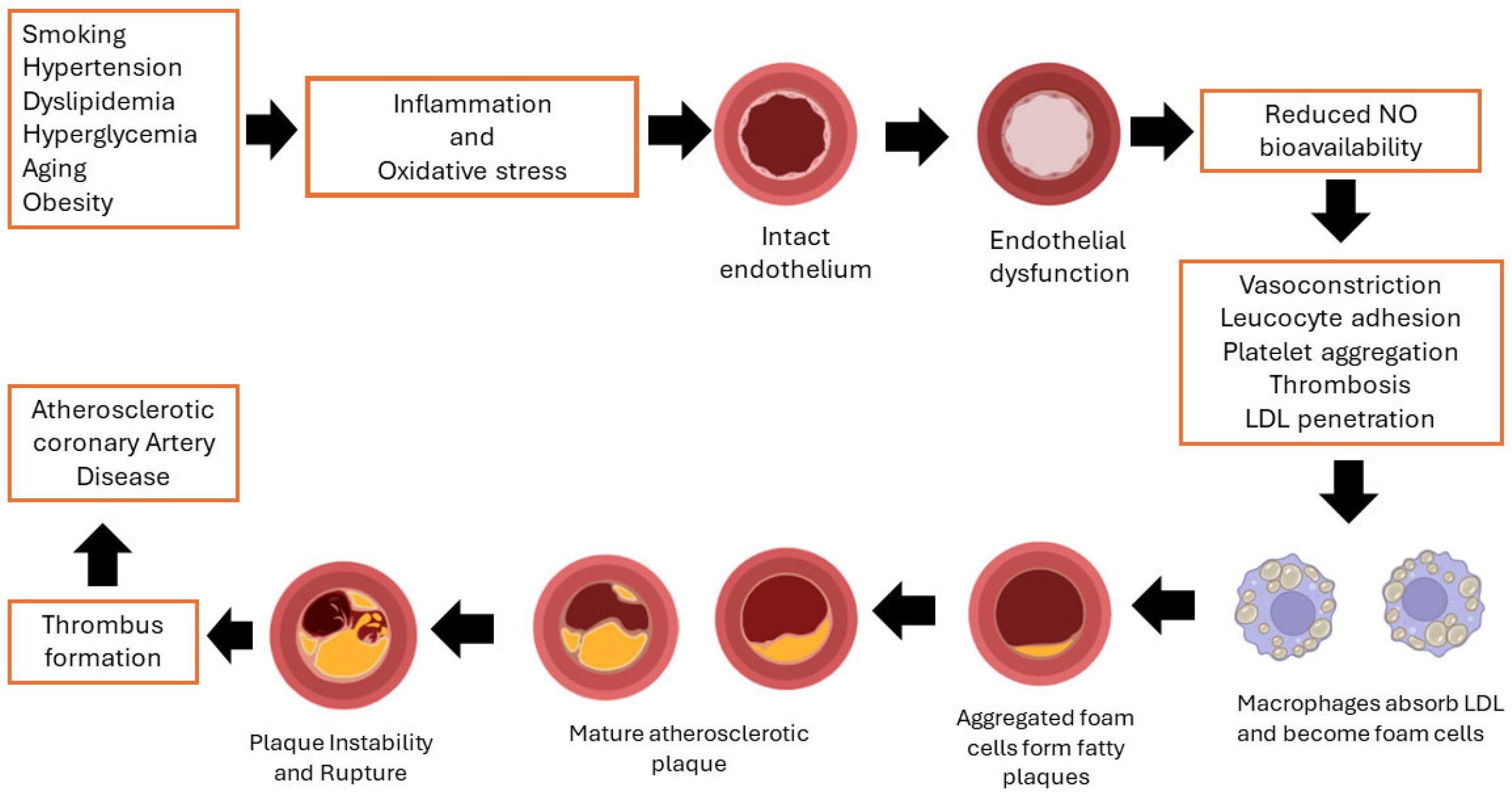 Smoking
Hypertension
Dyslipidemia
Hyperglycemia
Aging
Obesity

Inflammation
and
Oxidative stress

Intact
endothelium

Endothelial
dysfunction

Reduced NO
bioavailability

Vasoconstriction
Leucocyte adhesion
Platelet aggregation
Thrombosis
LDL penetration

Macrophages absorb LDL and become foam cells

Aggregated foam cells form fatty plaques

Mature atherosclerotic plaque

Plaque Instability and Rupture

Thrombus formation

Atherosclerotic coronary Artery Disease